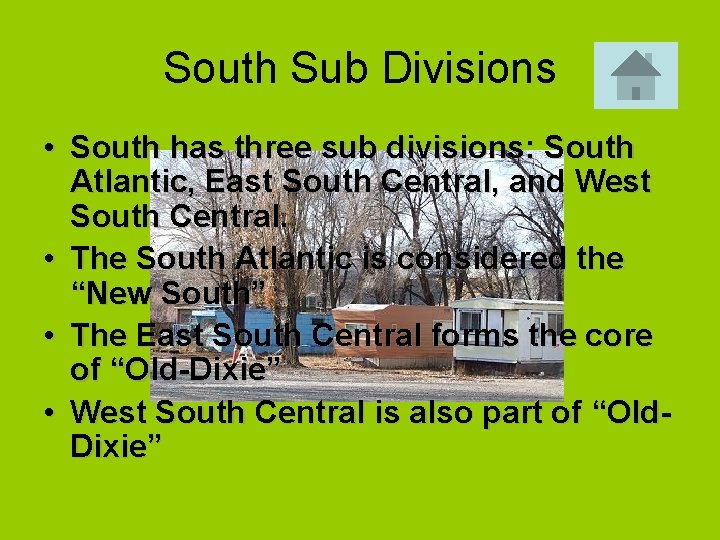 South Sub Divisions

• South has three sub divisions: South Atlantic, East South Central, and West South Central.

• The South Atlantic is considered the “New South”

• The East South Central forms the core of “Old-Dixie”

• West South Central is also part of “Old-Dixie”